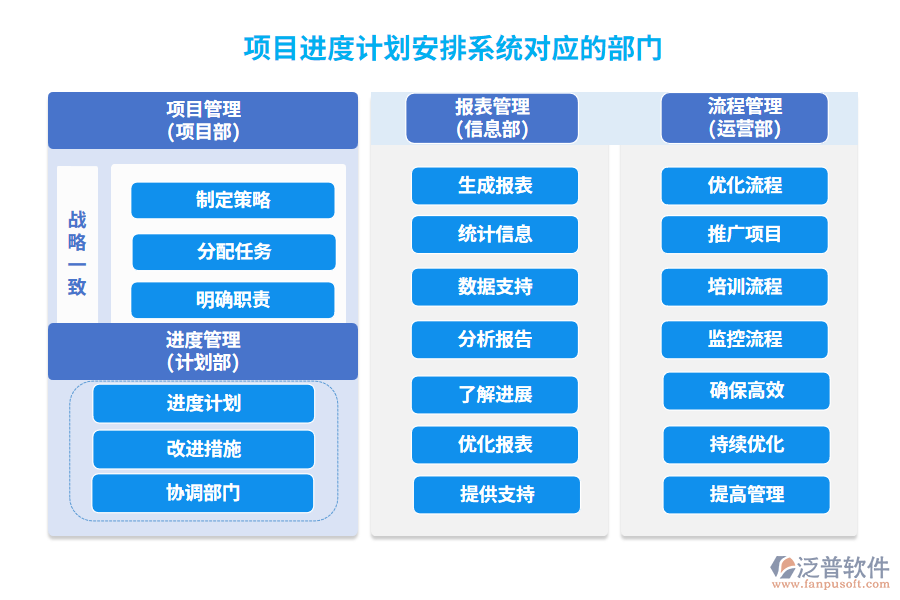 项目进度计划安排系统对应的部门

项目管理
(项目部)

战略一致

制定策略

分配任务

明确职责

进度管理
(计划部)

进度计划

改进措施

协调部门

报表管理
(信息部)

生成报表

统计信息

数据支持

分析报告

了解进展

优化报表

提供支持

流程管理
(运营部)

优化流程

推广项目

培训流程

监控流程

确保高效

持续优化

提高管理

泛普软件
www.fanpusoft.com